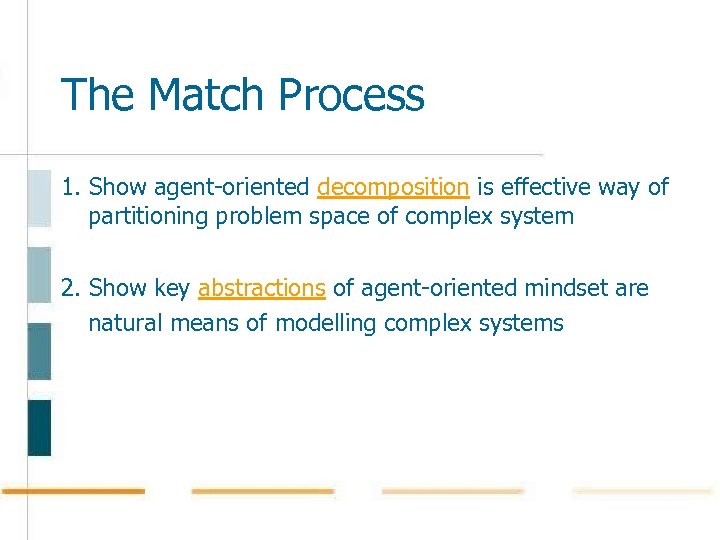 The Match Process

1. Show agent-oriented decomposition is effective way of partitioning problem space of complex system

2. Show key abstractions of agent-oriented mindset are natural means of modelling complex systems